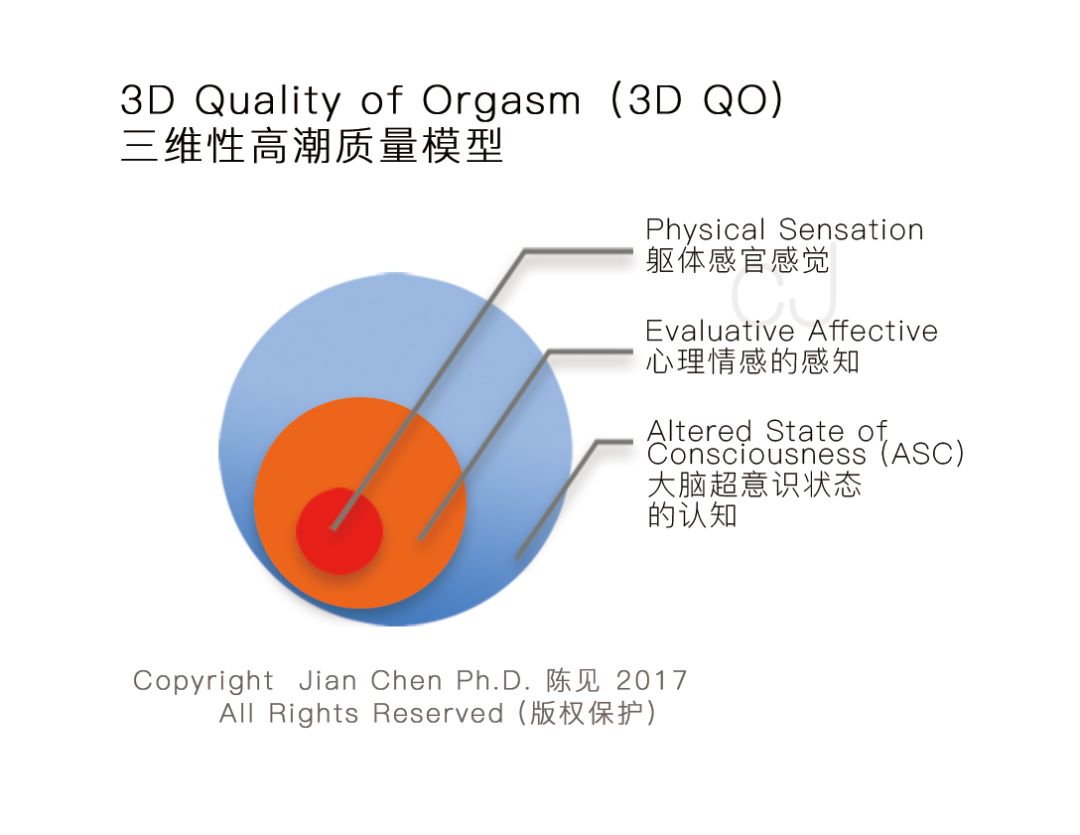 3D Quality of Orgasm (3D QO)
三维性高潮质量模型

Physical Sensation
躯体感官感觉

CJ

Evaluative Affective
心理情感的感知

Altered State of Consciousness (ASC)
大脑超意识状态的认知

Copyright Jian Chen Ph.D. 陈见 2017
All Rights Reserved (版权保护)